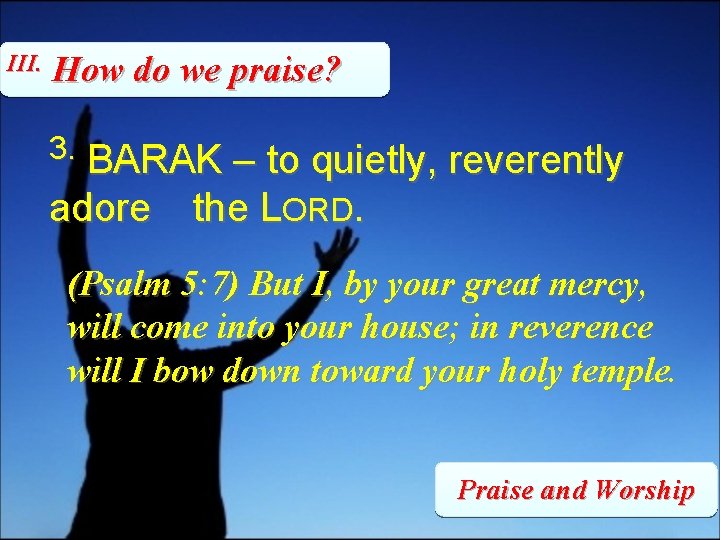 III. How do we praise?

3. BARAK – to quietly, reverently adore the LORD.

(Psalm 5:7) But I, by your great mercy, will come into your house; in reverence will I bow down toward your holy temple.

Praise and Worship